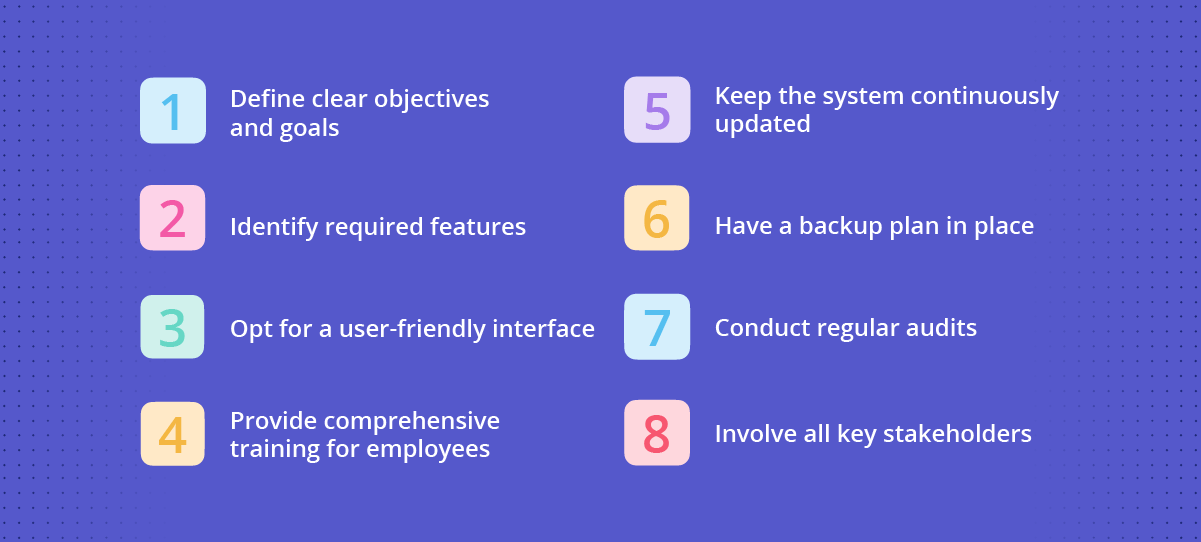 1 Define clear objectives and goals

2 Identify required features

3 Opt for a user-friendly interface

4 Provide comprehensive training for employees

5 Keep the system continuously updated

6 Have a backup plan in place

7 Conduct regular audits

8 Involve all key stakeholders